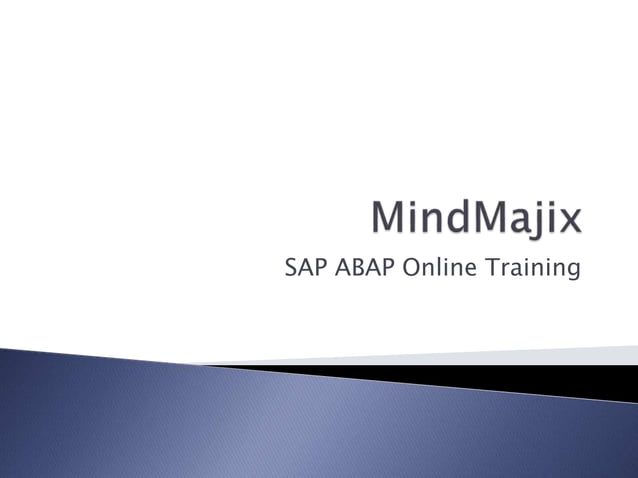 MindMajix

SAP ABAP Online Training